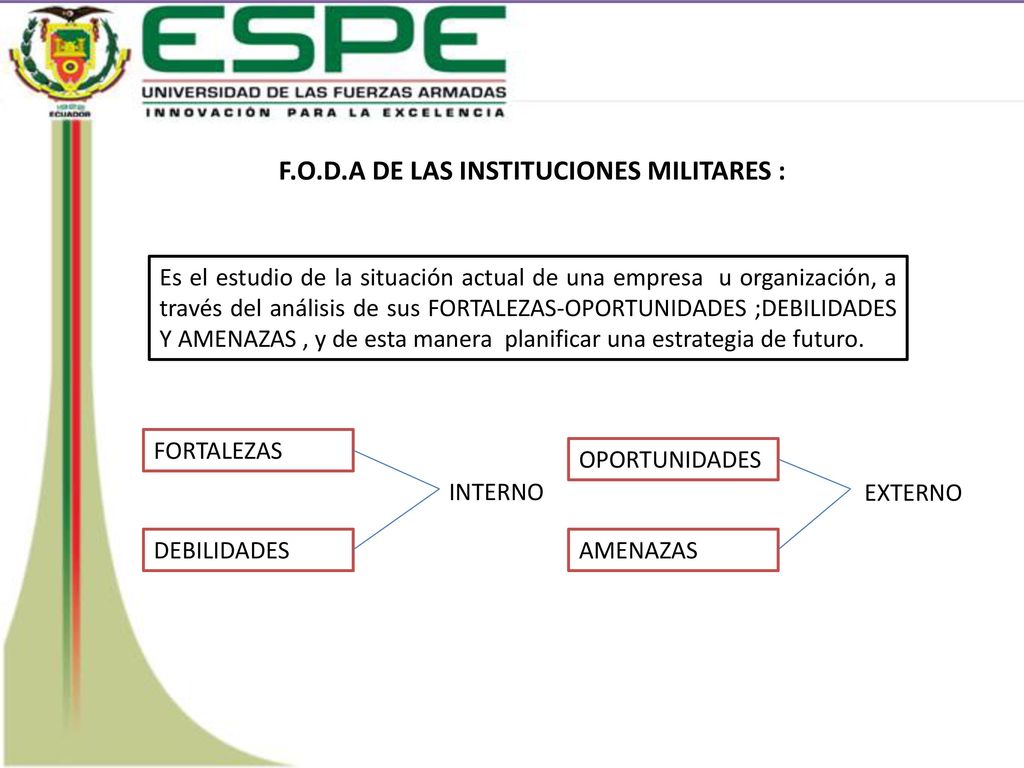 ECUADOR

ESPE
UNIVERSIDAD DE LAS FUERZAS ARMADAS
INNOVACIÓN PARA LA EXCELENCIA

F.O.D.A DE LAS INSTITUCIONES MILITARES :

Es el estudio de la situación actual de una empresa u organización, a través del análisis de sus FORTALEZAS-OPORTUNIDADES ;DEBILIDADES Y AMENAZAS , y de esta manera planificar una estrategia de futuro.

FORTALEZAS

DEBILIDADES

INTERNO

OPORTUNIDADES

AMENAZAS

EXTERNO